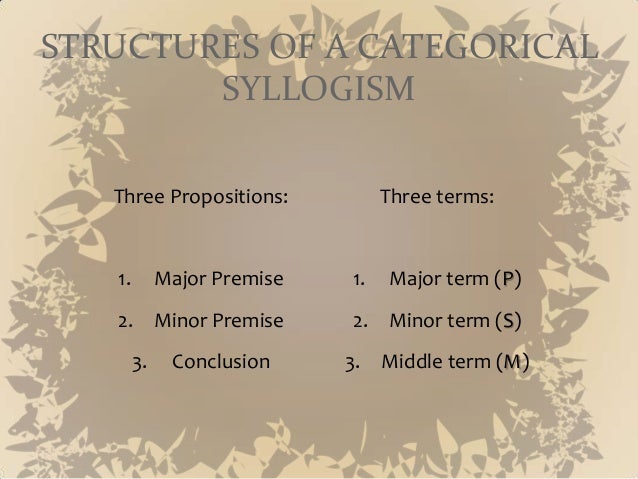 STRUCTURES OF A CATEGORICAL SYLLOGISM

Three Propositions:

1. Major Premise
2. Minor Premise
3. Conclusion

Three terms:

1. Major term (P)
2. Minor term (S)
3. Middle term (M)